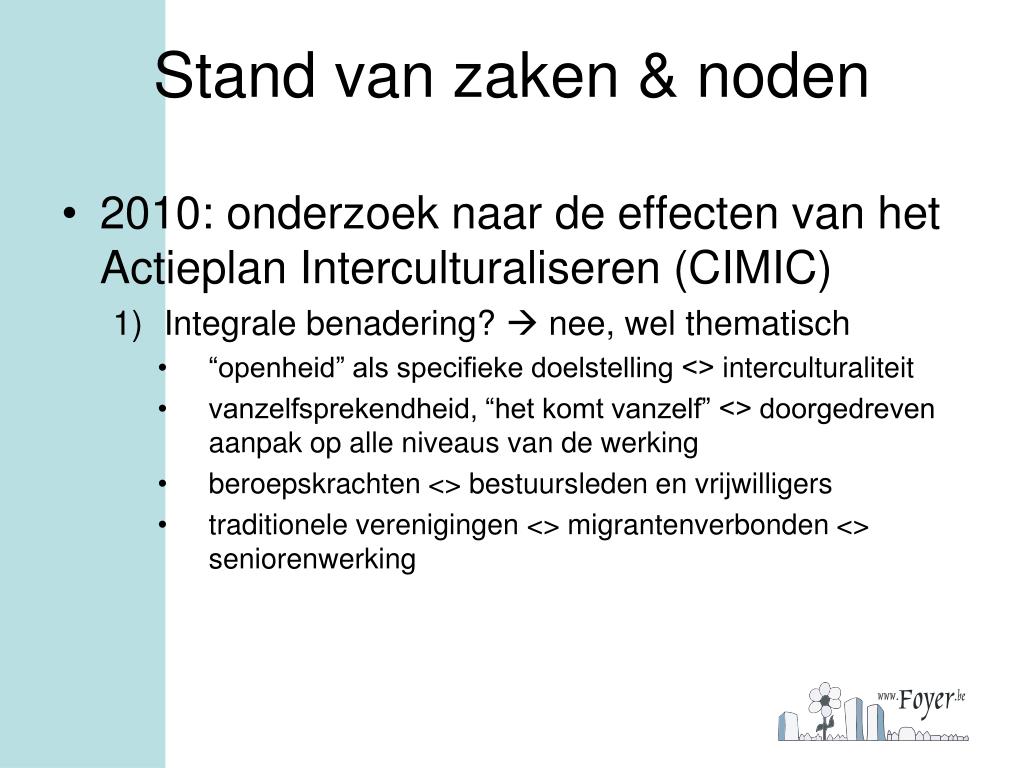 Stand van zaken & noden

• 2010: onderzoek naar de effecten van het Actieplan Interculturaliseren (CIMIC)

1) Integrale benadering? → nee, wel thematisch

• “openheid” als specifieke doelstelling <> interculturaliteit
• vanzelfsprekendheid, “het komt vanzelf” <> doorgedreven aanpak op alle niveaus van de werking
• beroepskrachten <> bestuursleden en vrijwilligers
• traditionele verenigingen <> migrantenverbonden <> seniorenwerking

www.Foyer.be